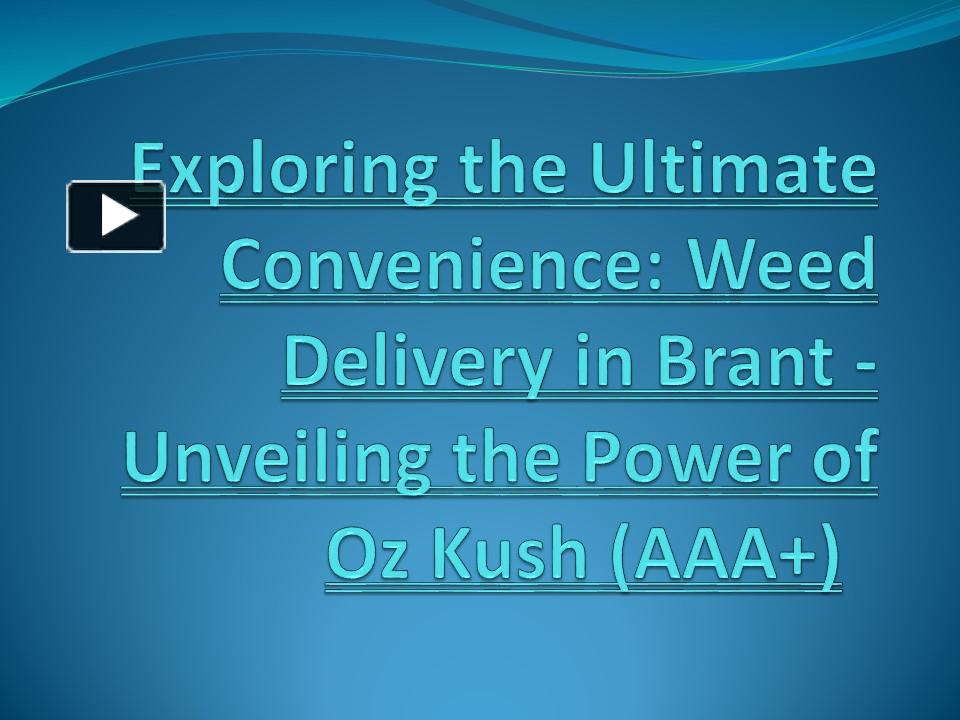 Exploring the Ultimate Convenience: Weed Delivery in Brant - Unveiling the Power of Oz Kush (AAA+)